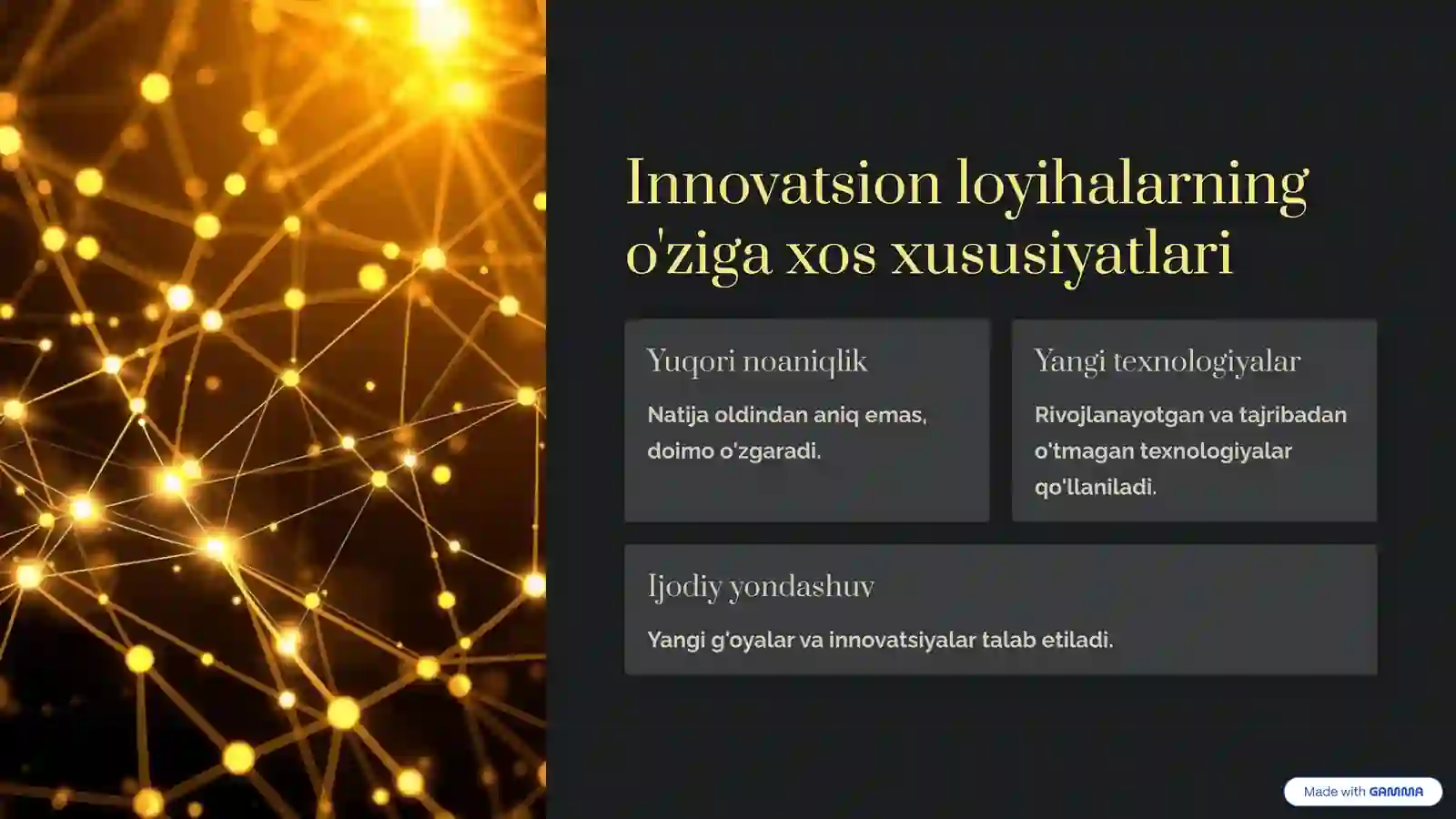 Innovatsion loyihalarning o'ziga xos xususiyatlari

Yuqori noaniqlik

Natija oldindan aniq emas, doimo o'zgaradi.

Yangi texnologiyalar

Rivojlanayotgan va tajribadan o'tmagan texnologiyalar qo'llaniladi.

Ijodiy yondashuv

Yangi g'oyalar va innovatsiyalar talab etiladi.

Made with GAMMA